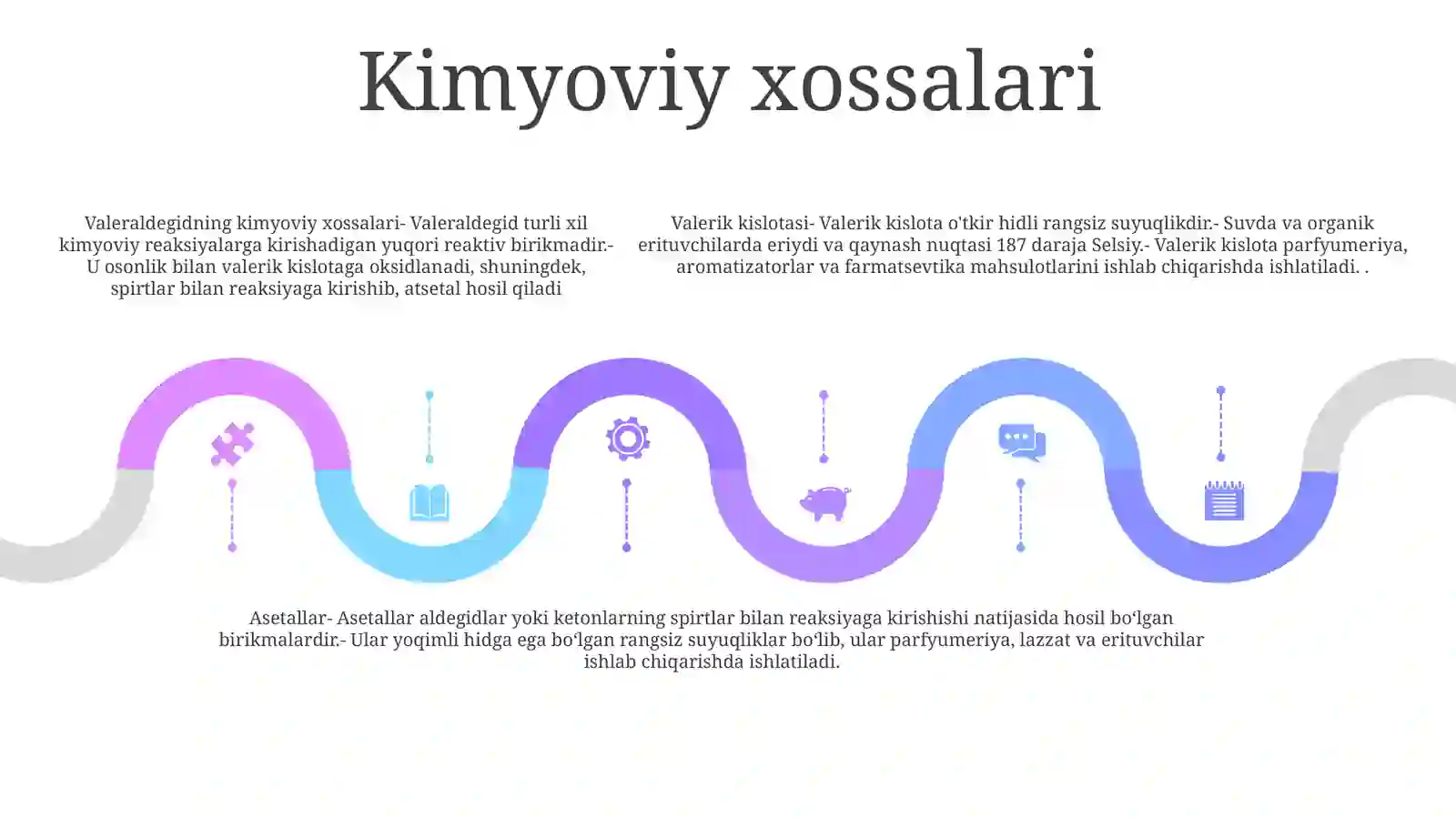 Kimyoviy xossalari

Valeraldegidning kimyoviy xossalari- Valeraldegid turli xil kimyoviy reaksiyalarga kirishadigan yuqori reaktiv birikmadir.- U osonlik bilan valerik kislotaga oksidlanadi, shuningdek, spirtlar bilan reaksiyaga kirishib, atsetal hosil qiladi

Valerik kislotasi- Valerik kislota o'tkir hidli rangsiz suyuqlikdir.- Suvda va organik erituvchilarda eriydi va qaynash nuqtasi 187 daraja Selsiy.- Valerik kislota parfyumeriya, aromatizatorlar va farmatsevtika mahsulotlarini ishlab chiqarishda ishlatiladi. .

Asetallar- Asetallar aldegidlar yoki ketonlarning spirtlar bilan reaksiyaga kirishishi natijasida hosil boʻlgan birikmalardir.- Ular yoqimli hidga ega boʻlgan rangsiz suyuqliklar boʻlib, ular parfyumeriya, lazzat va erituvchilar ishlab chiqarishda ishlatiladi.